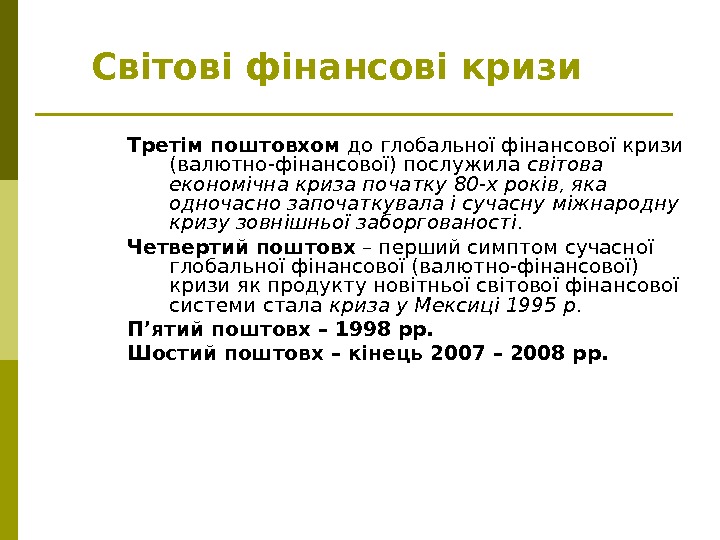 Світові фінансові кризи

Третім поштовхом до глобальної фінансової кризи (валютно-фінансової) послужила світова економічна криза початку 80-х років, яка одночасно започаткувала і сучасну міжнародну кризу зовнішньої заборгованості.

Четвертий поштовх – перший симптом сучасної глобальної фінансової (валютно-фінансової) кризи як продукту новітньої світової фінансової системи стала криза у Мексиці 1995 р.

П’ятий поштовх – 1998 рр.

Шостий поштовх – кінець 2007 – 2008 рр.